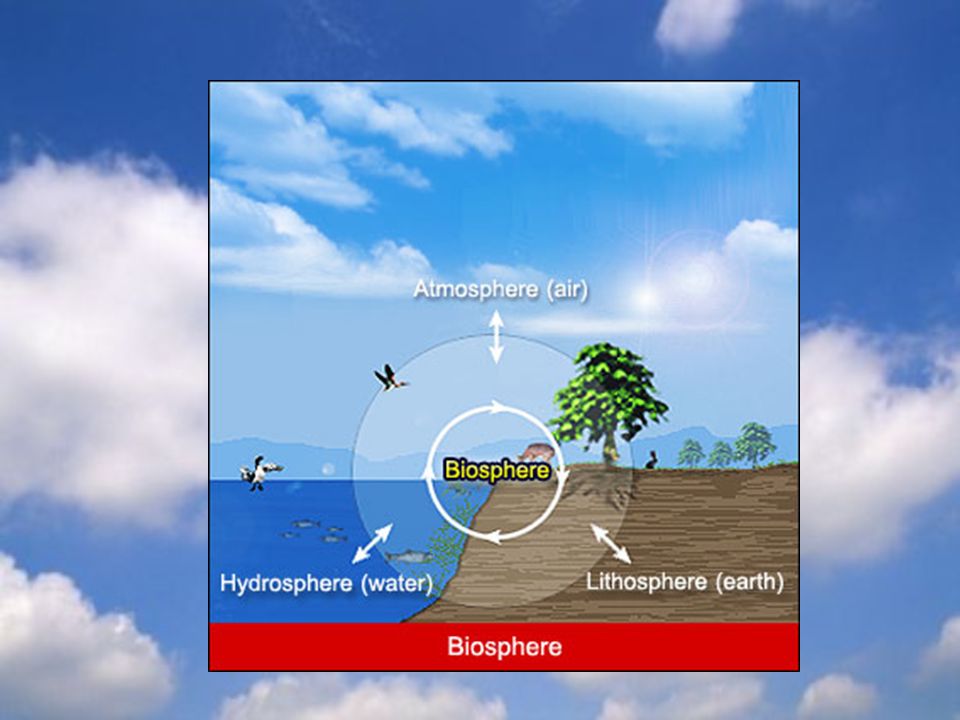 Atmosphere (air)

Biosphere

Hydrosphere (water)

Lithosphere (earth)

Biosphere